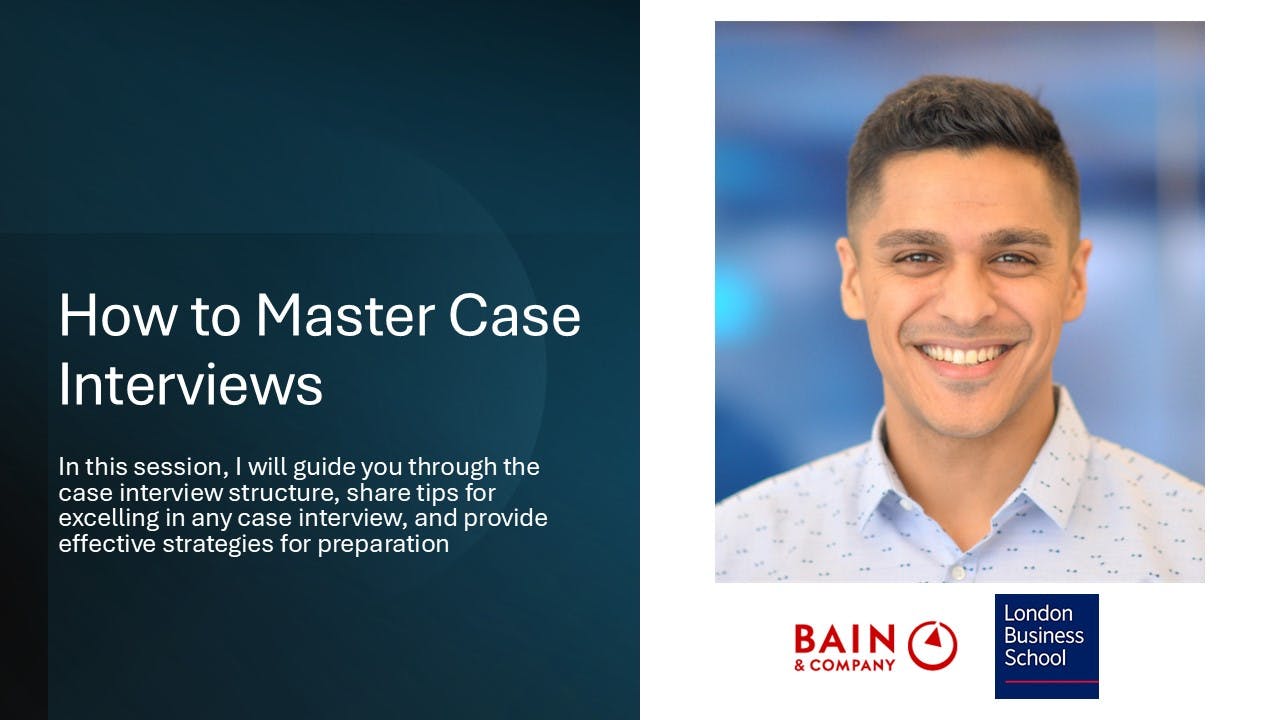 How to Master Case Interviews

In this session, I will guide you through the case interview structure, share tips for excelling in any case interview, and provide effective strategies for preparation

BAIN & COMPANY

London Business School